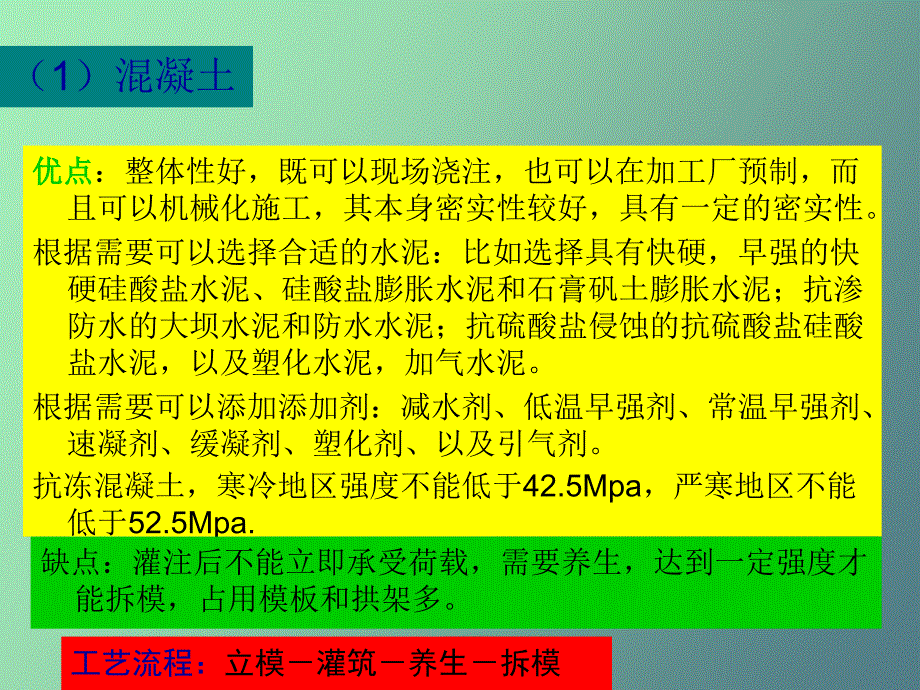 （1）混凝土

优点：整体性好，既可以现场浇注，也可以在加工厂预制，而且可以机械化施工，其本身密实性较好，具有一定的密实性。

根据需要可以选择合适的水泥：比如选择具有快硬，早强的快硬硅酸盐水泥、硅酸盐膨胀水泥和石膏矾土膨胀水泥；抗渗防水的大坝水泥和防水水泥；抗硫酸盐侵蚀的抗硫酸盐硅酸盐水泥，以及塑化水泥，加气水泥。

根据需要可以添加添加剂：减水剂、低温早强剂、常温早强剂、速凝剂、缓凝剂、塑化剂、以及引气剂。

抗冻混凝土，寒冷地区强度不能低于42.5Mpa，严寒地区不能低于52.5Mpa.

缺点：灌注后不能立即承受荷载，需要养生，达到一定强度才能拆模，占用模板和拱架多。

工艺流程：立模－灌筑－养生－拆模